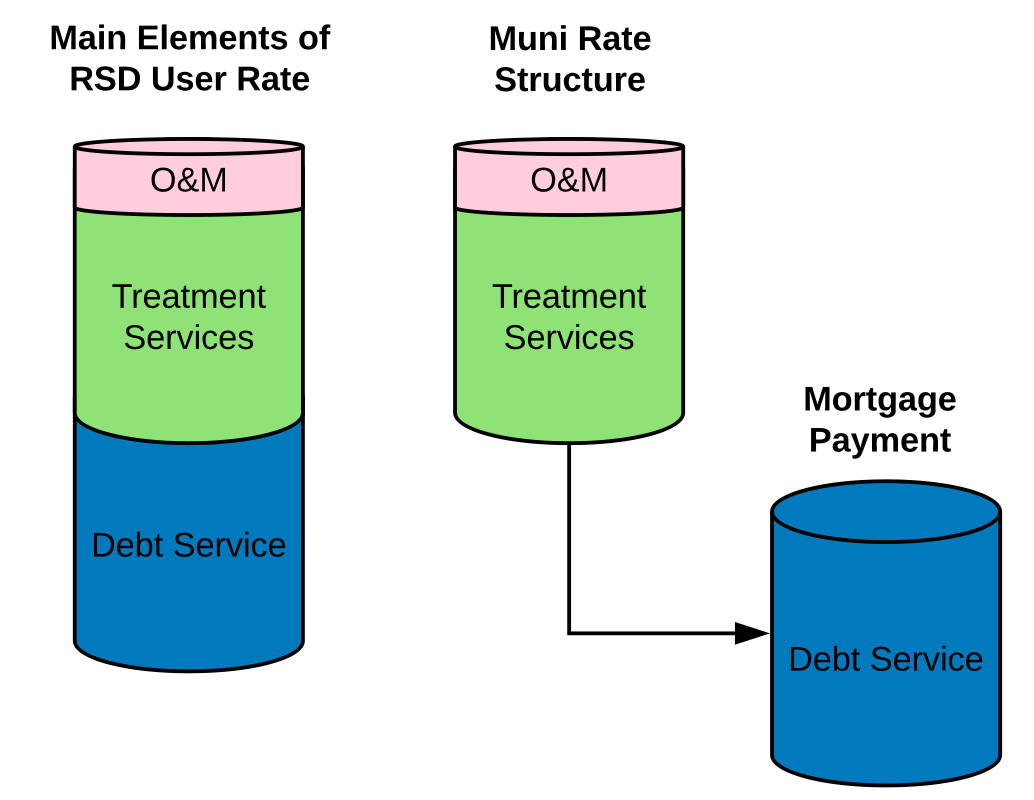 Main Elements of RSD User Rate

O&M

Treatment Services

Debt Service

Muni Rate Structure

O&M

Treatment Services

Mortgage Payment

Debt Service